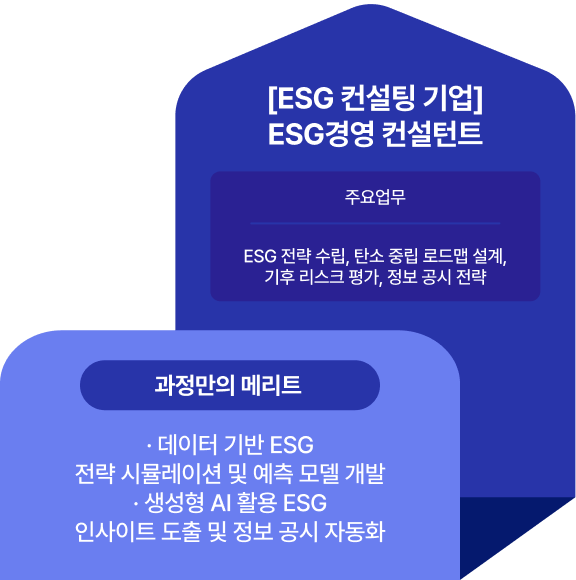 [ESG 컨설팅 기업]
ESG경영 컨설턴트

주요업무

ESG 전략 수립, 탄소 중립 로드맵 설계, 기후 리스크 평가, 정보 공시 전략

과정만의 메리트

· 데이터 기반 ESG
전략 시뮬레이션 및 예측 모델 개발
· 생성형 AI 활용 ESG
인사이트 도출 및 정보 공시 자동화